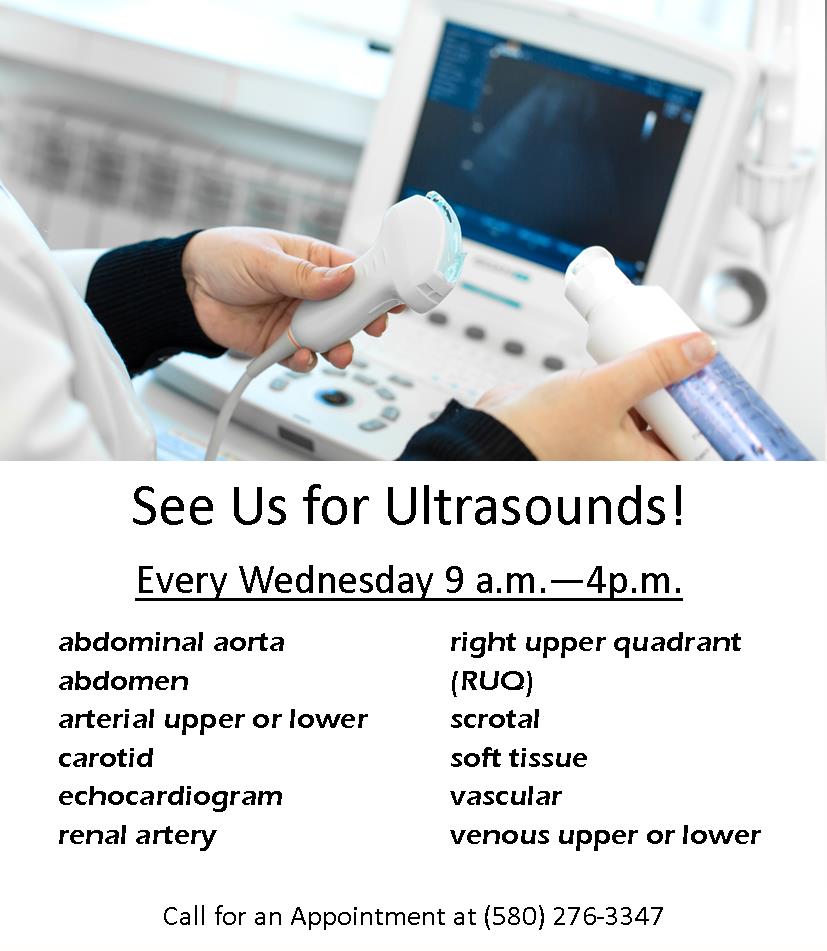 See Us for Ultrasounds!

Every Wednesday 9 a.m.—4p.m.

abdominal aorta
abdomen
arterial upper or lower
carotid
echocardiogram
renal artery

right upper quadrant (RUQ)
scrotal
soft tissue
vascular
venous upper or lower

Call for an Appointment at (580) 276-3347